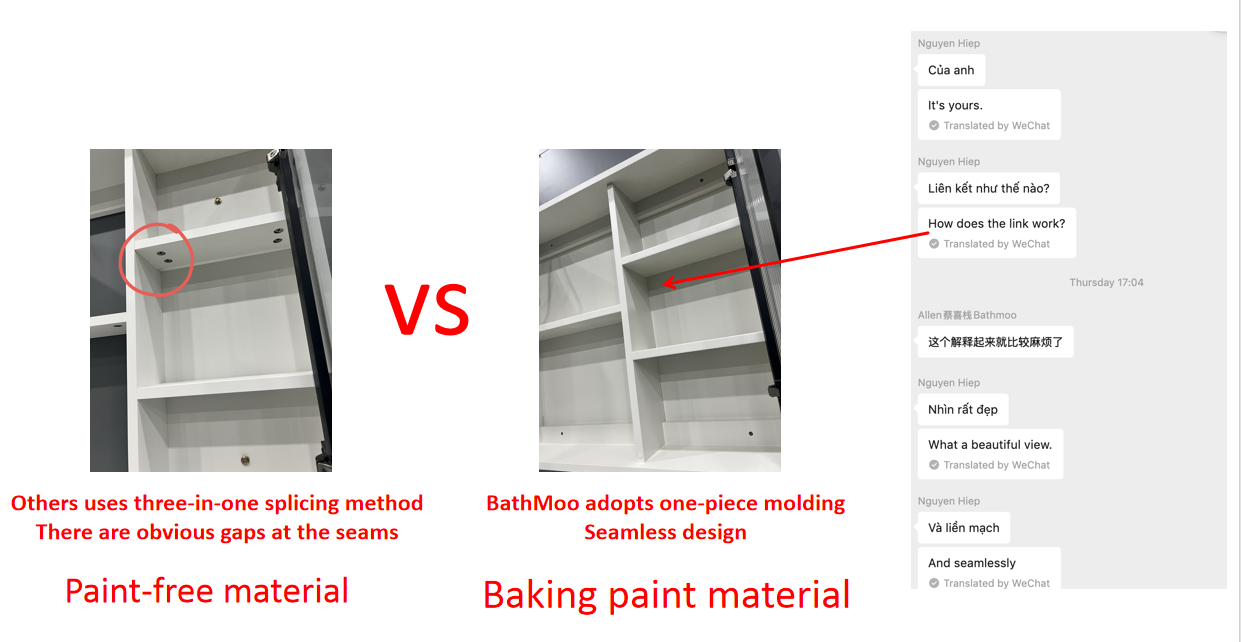 VS

Others uses three-in-one splicing method
There are obvious gaps at the seams

Paint-free material

BathMoo adopts one-piece molding
Seamless design

Baking paint material

Nguyen Hiep
Của anh
It's yours.
Translated by WeChat

Nguyen Hiep
Liên kết như thế nào?
How does the link work?
Translated by WeChat

Thursday 17:04

Allen蔡喜栈Bathmoo
这个解释起来就比较麻烦了

Nguyen Hiep
Nhìn rất đẹp
What a beautiful view.
Translated by WeChat

Nguyen Hiep
Và liền mạch
And seamlessly
Translated by WeChat